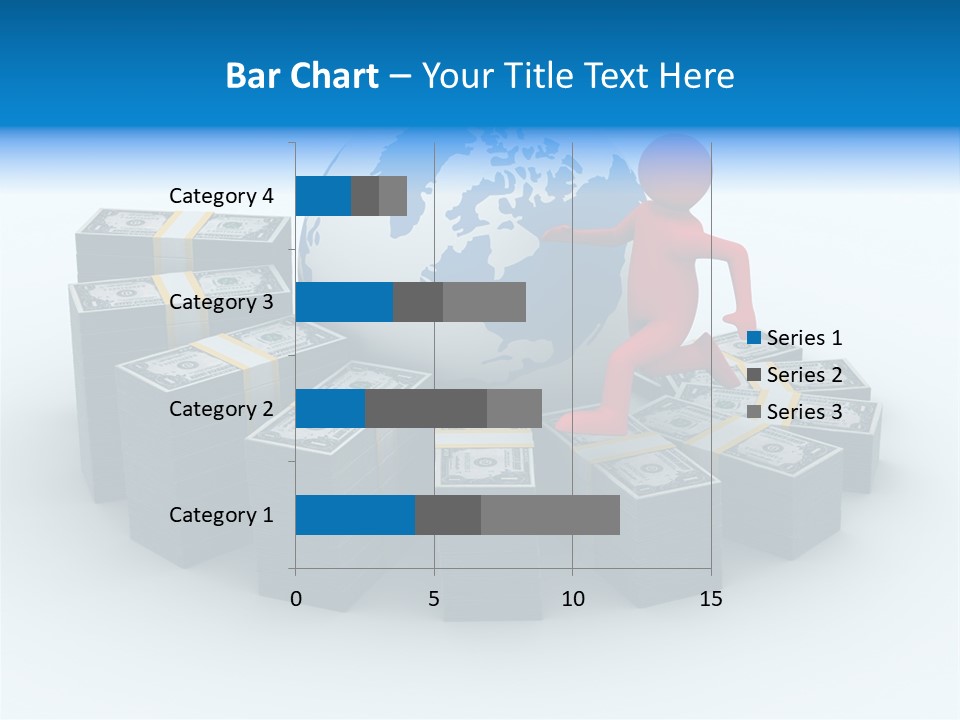 Bar Chart – Your Title Text Here

Category 4
Category 3
Category 2
Category 1

0
5
10
15

Series 1
Series 2
Series 3